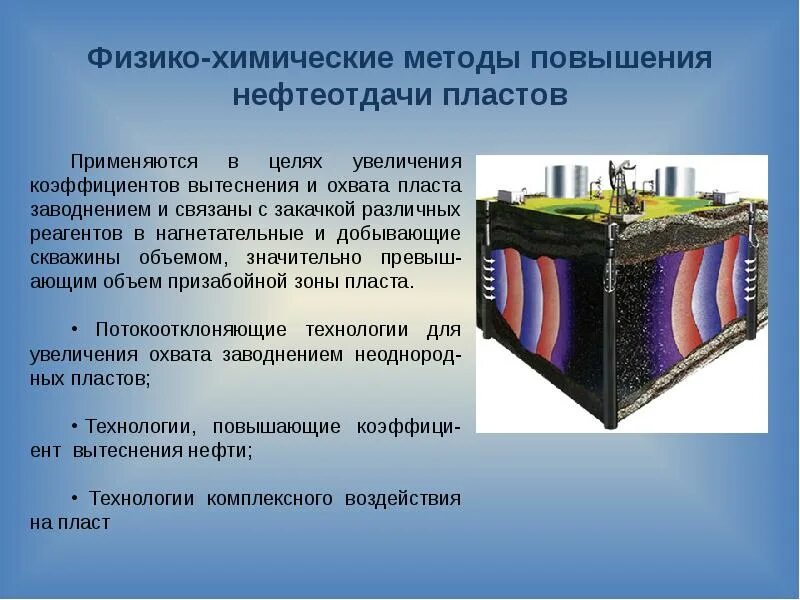 Физико-химические методы повышения нефтеотдачи пластов

Применяются в целях увеличения коэффициентов вытеснения и охвата пласта заводнением и связаны с закачкой различных реагентов в нагнетательные и добывающие скважины объемом, значительно превышающим объем призабойной зоны пласта.

• Потокоотклоняющие технологии для увеличения охвата заводнением неоднородных пластов;

• Технологии, повышающие коэффициент вытеснения нефти;

• Технологии комплексного воздействия на пласт